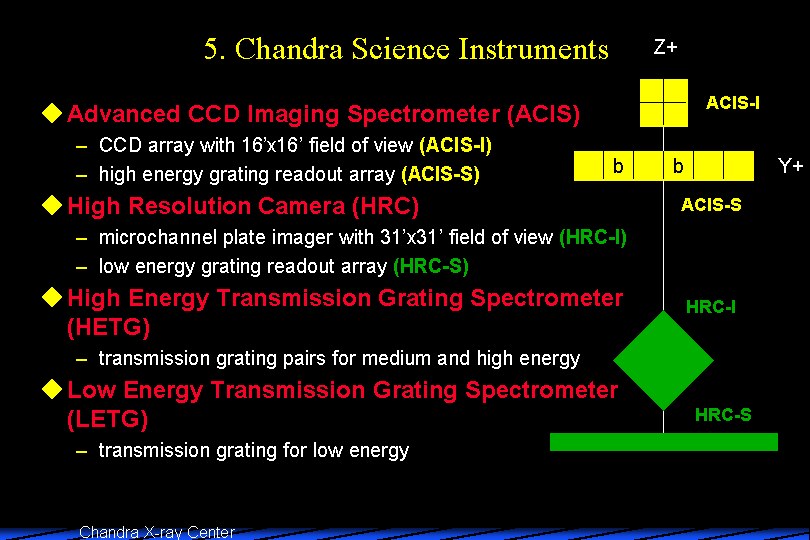 5. Chandra Science Instruments

◆ Advanced CCD Imaging Spectrometer (ACIS)
– CCD array with 16'x16' field of view (ACIS-I)
– high energy grating readout array (ACIS-S)

◆ High Resolution Camera (HRC)
– microchannel plate imager with 31'x31' field of view (HRC-I)
– low energy grating readout array (HRC-S)

◆ High Energy Transmission Grating Spectrometer (HETG)
– transmission grating pairs for medium and high energy

◆ Low Energy Transmission Grating Spectrometer (LETG)
– transmission grating for low energy

Z+
ACIS-I
b
b
Y+
ACIS-S
HRC-I
HRC-S

Chandra X-ray Center